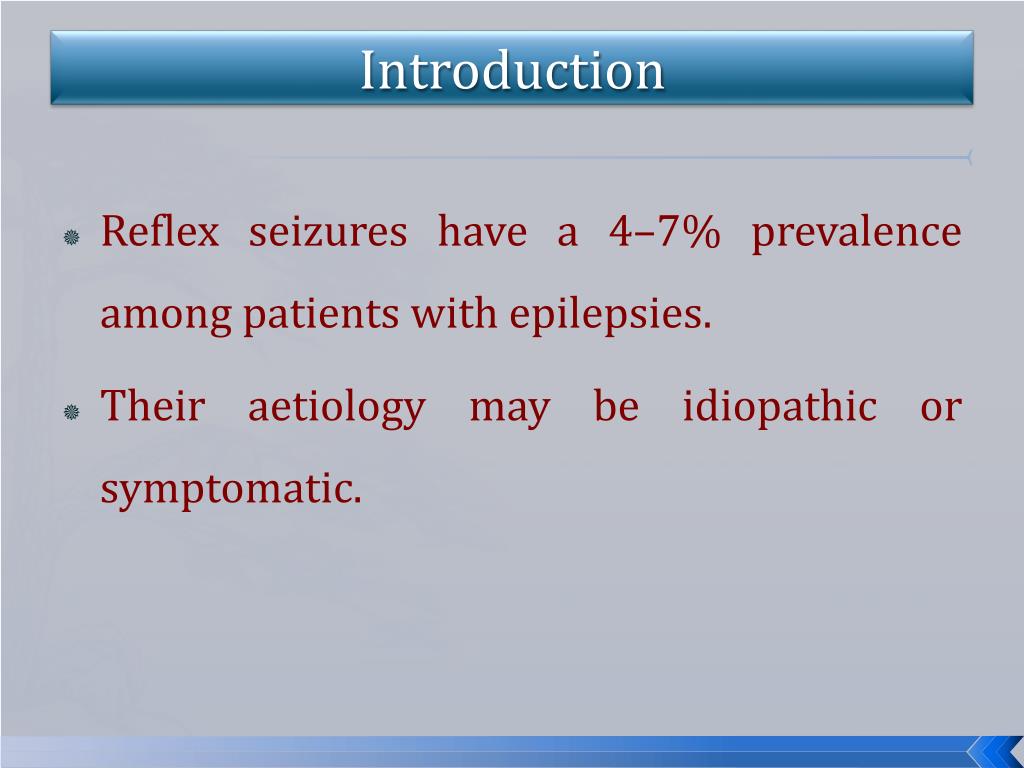 Introduction

Reflex seizures have a 4–7% prevalence among patients with epilepsies.

Their aetiology may be idiopathic or symptomatic.